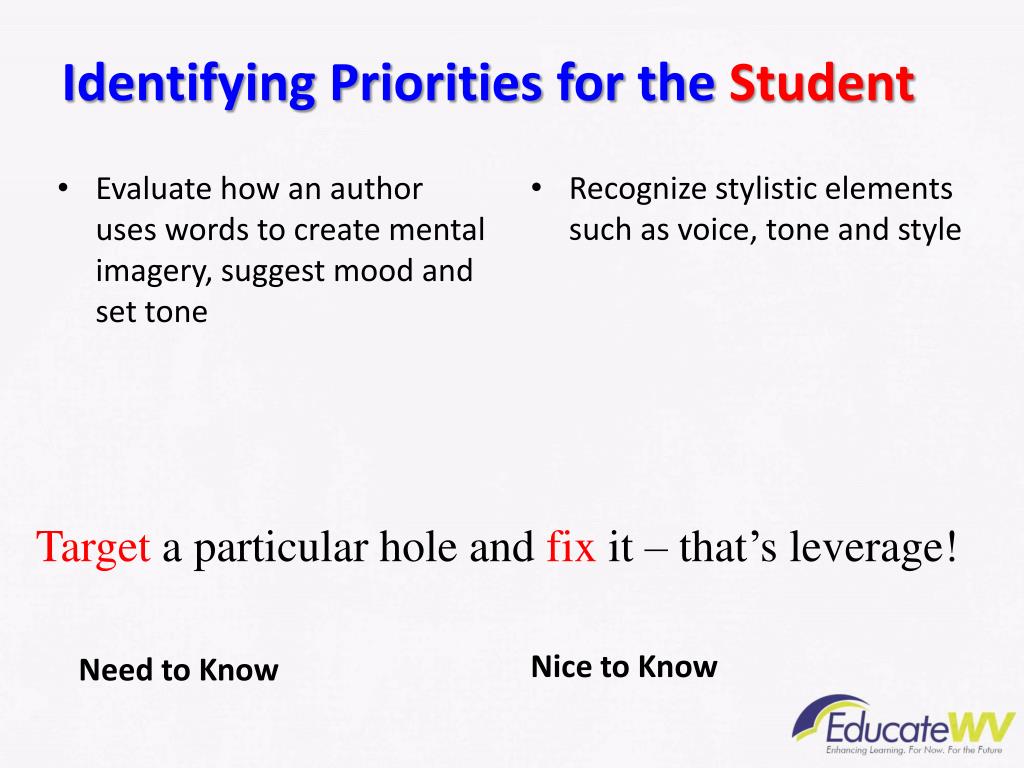 Identifying Priorities for the Student

• Evaluate how an author uses words to create mental imagery, suggest mood and set tone

• Recognize stylistic elements such as voice, tone and style

Target a particular hole and fix it – that's leverage!

Need to Know

Nice to Know

EducateWV
Enhancing Learning. For Now. For the Future